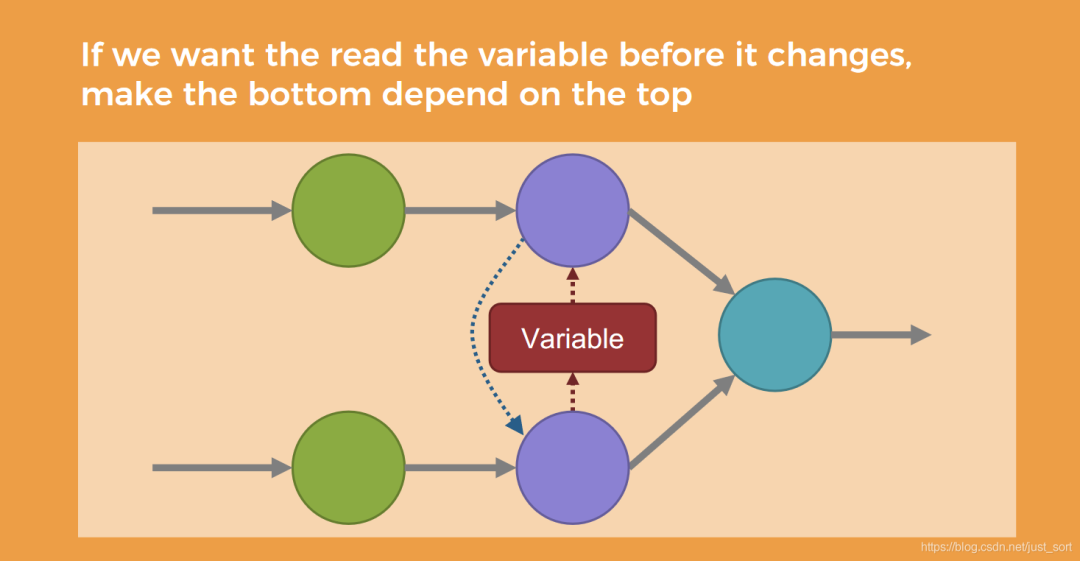 If we want the read the variable before it changes, make the bottom depend on the top

Variable

https://blog.csdn.net/just_sort